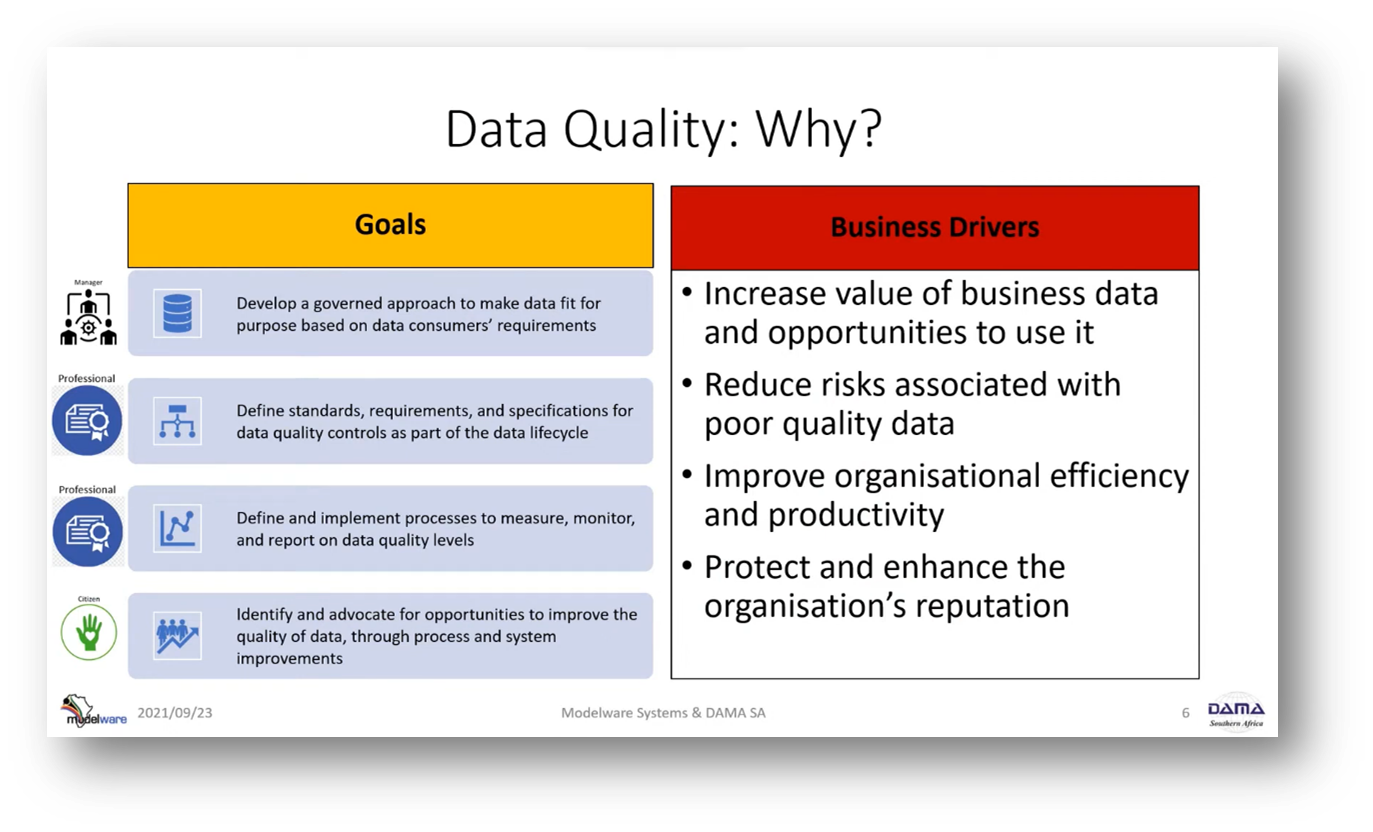 Data Quality: Why?

Goals

Manager

Develop a governed approach to make data fit for purpose based on data consumers' requirements

Professional

Define standards, requirements, and specifications for data quality controls as part of the data lifecycle

Professional

Define and implement processes to measure, monitor, and report on data quality levels

Citizen

Identify and advocate for opportunities to improve the quality of data, through process and system improvements

Business Drivers

• Increase value of business data and opportunities to use it
• Reduce risks associated with poor quality data
• Improve organisational efficiency and productivity
• Protect and enhance the organisation's reputation

modelware 2021/09/23 Modelware Systems & DAMA SA 6 DAMA Southern Africa